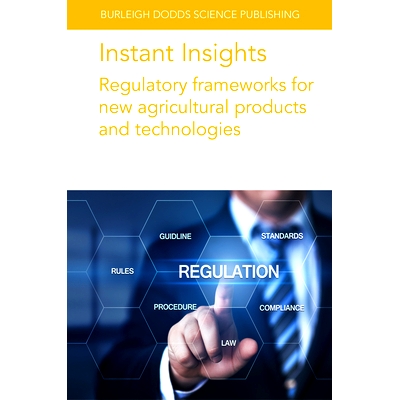 BURLEIGH DODDS SCIENCE PUBLISHING

Instant Insights

Regulatory frameworks for new agricultural products and technologies

GUIDLINE

STANDARDS

RULES

REGULATION

PROCEDURE

COMPLIANCE

LAW